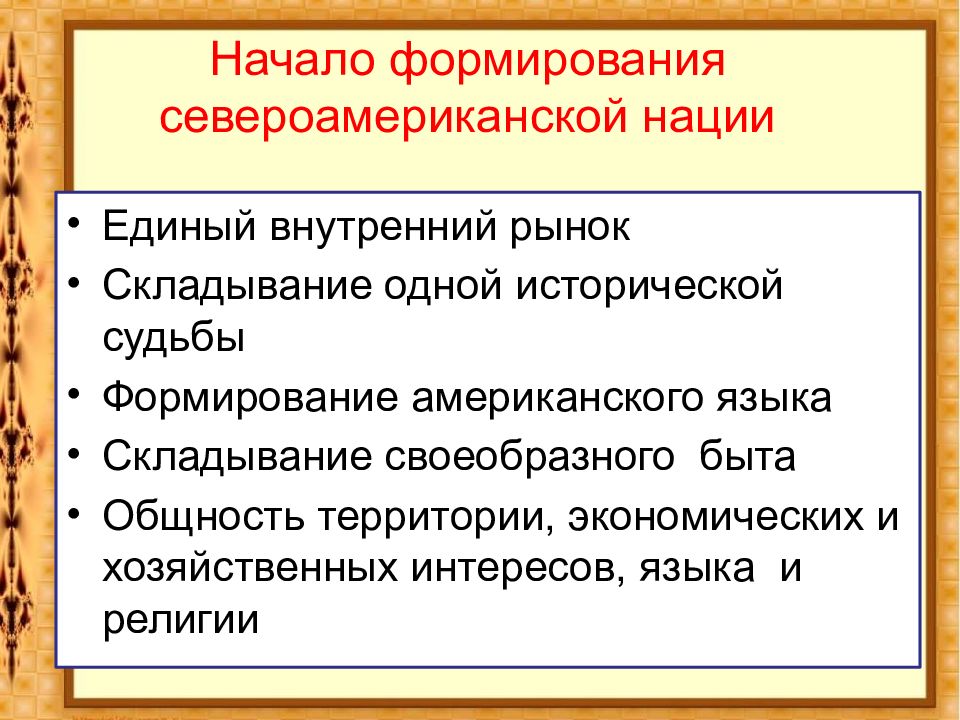 Начало формирования североамериканской нации

• Единый внутренний рынок
• Складывание одной исторической судьбы
• Формирование американского языка
• Складывание своеобразного быта
• Общность территории, экономических и хозяйственных интересов, языка и религии